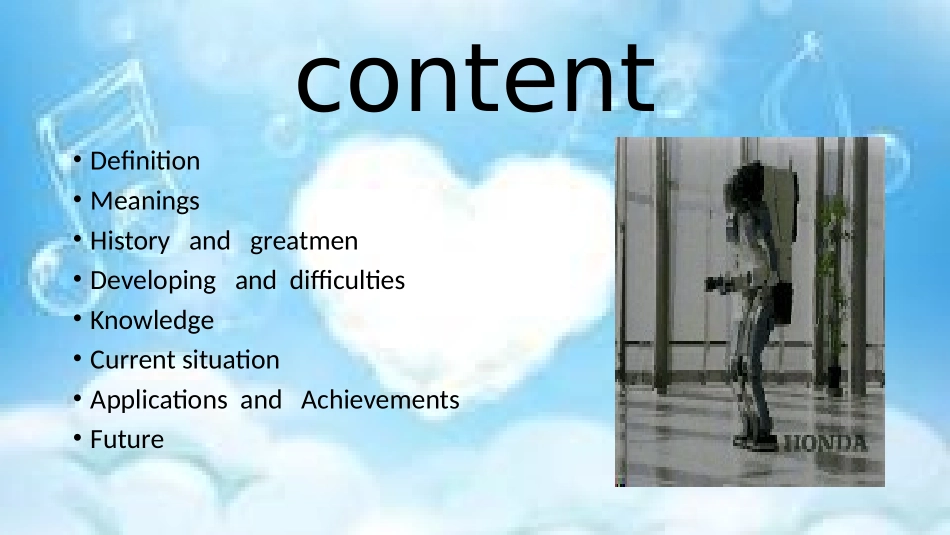 content

• Definition
• Meanings
• History and greatmen
• Developing and difficulties
• Knowledge
• Current situation
• Applications and Achievements
• Future

HONDA